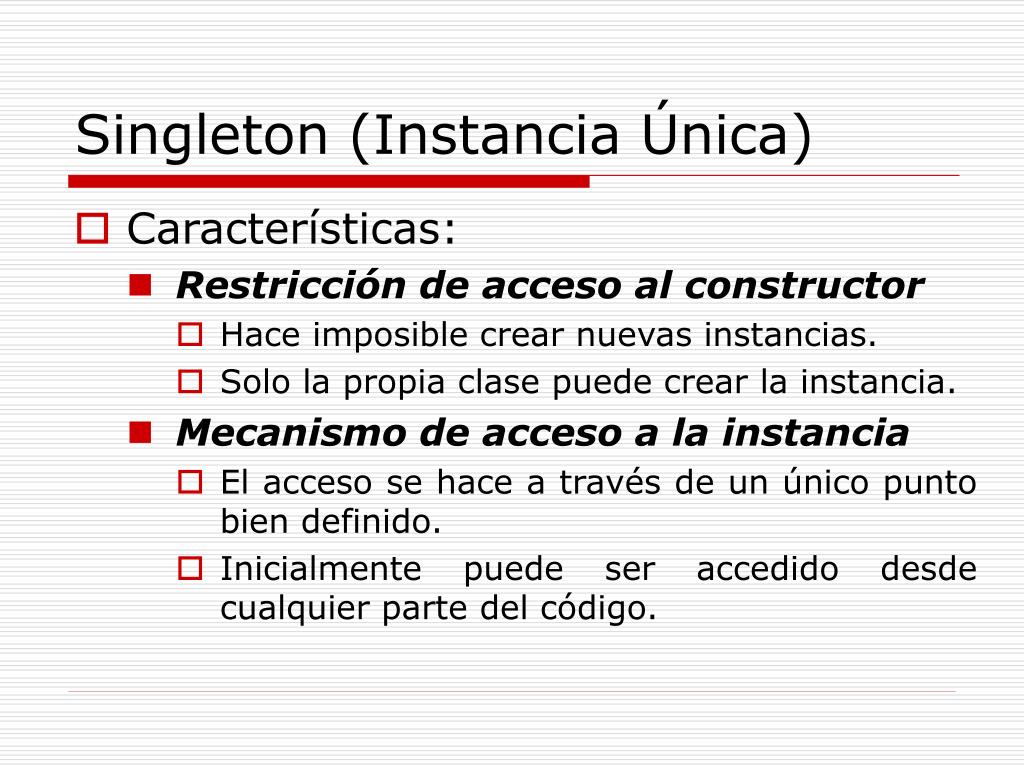 Singleton (Instancia Única)

Características:

Restricción de acceso al constructor

Hace imposible crear nuevas instancias.

Solo la propia clase puede crear la instancia.

Mecanismo de acceso a la instancia

El acceso se hace a través de un único punto bien definido.

Inicialmente puede ser accedido desde cualquier parte del código.